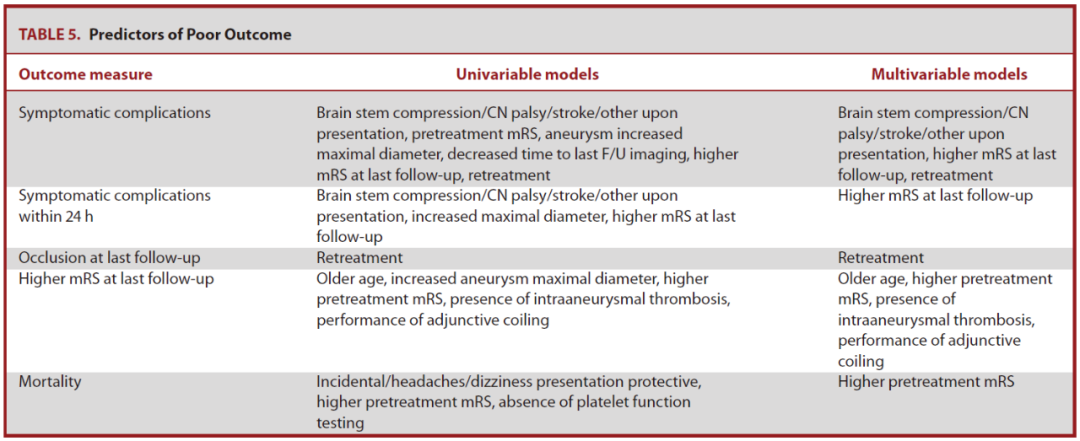 TABLE 5. Predictors of Poor Outcome

| Outcome measure | Univariable models | Multivariable models |
|---|---|---|
| Symptomatic complications | Brain stem compression/CN palsy/stroke/other upon presentation, pretreatment mRS, aneurysm increased maximal diameter, decreased time to last F/U imaging, higher mRS at last follow-up, retreatment | Brain stem compression/CN palsy/stroke/other upon presentation, higher mRS at last follow-up, retreatment |
| Symptomatic complications within 24 h | Brain stem compression/CN palsy/stroke/other upon presentation, increased maximal diameter, higher mRS at last follow-up | Higher mRS at last follow-up |
| Occlusion at last follow-up | Retreatment | Retreatment |
| Higher mRS at last follow-up | Older age, increased aneurysm maximal diameter, higher pretreatment mRS, presence of intraaneurysmal thrombosis, performance of adjunctive coiling | Older age, higher pretreatment mRS, presence of intraaneurysmal thrombosis, performance of adjunctive coiling |
| Mortality | Incidental/headaches/dizziness presentation protective, higher pretreatment mRS, absence of platelet function testing | Higher pretreatment mRS |